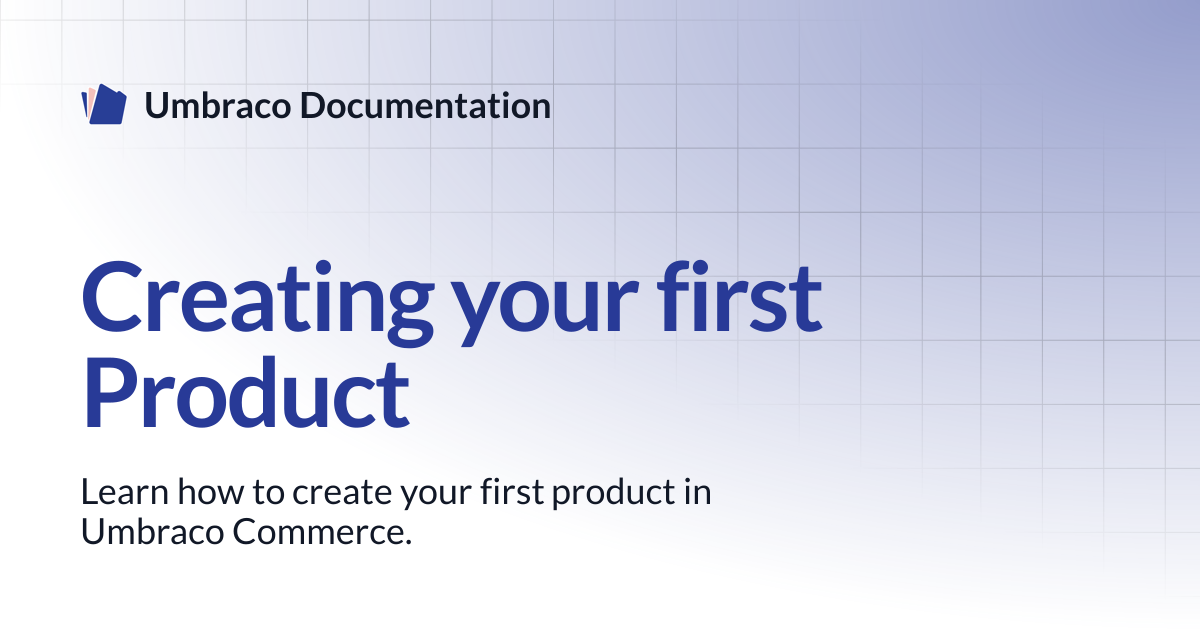 Umbraco Documentation

Creating your first Product

Learn how to create your first product in Umbraco Commerce.